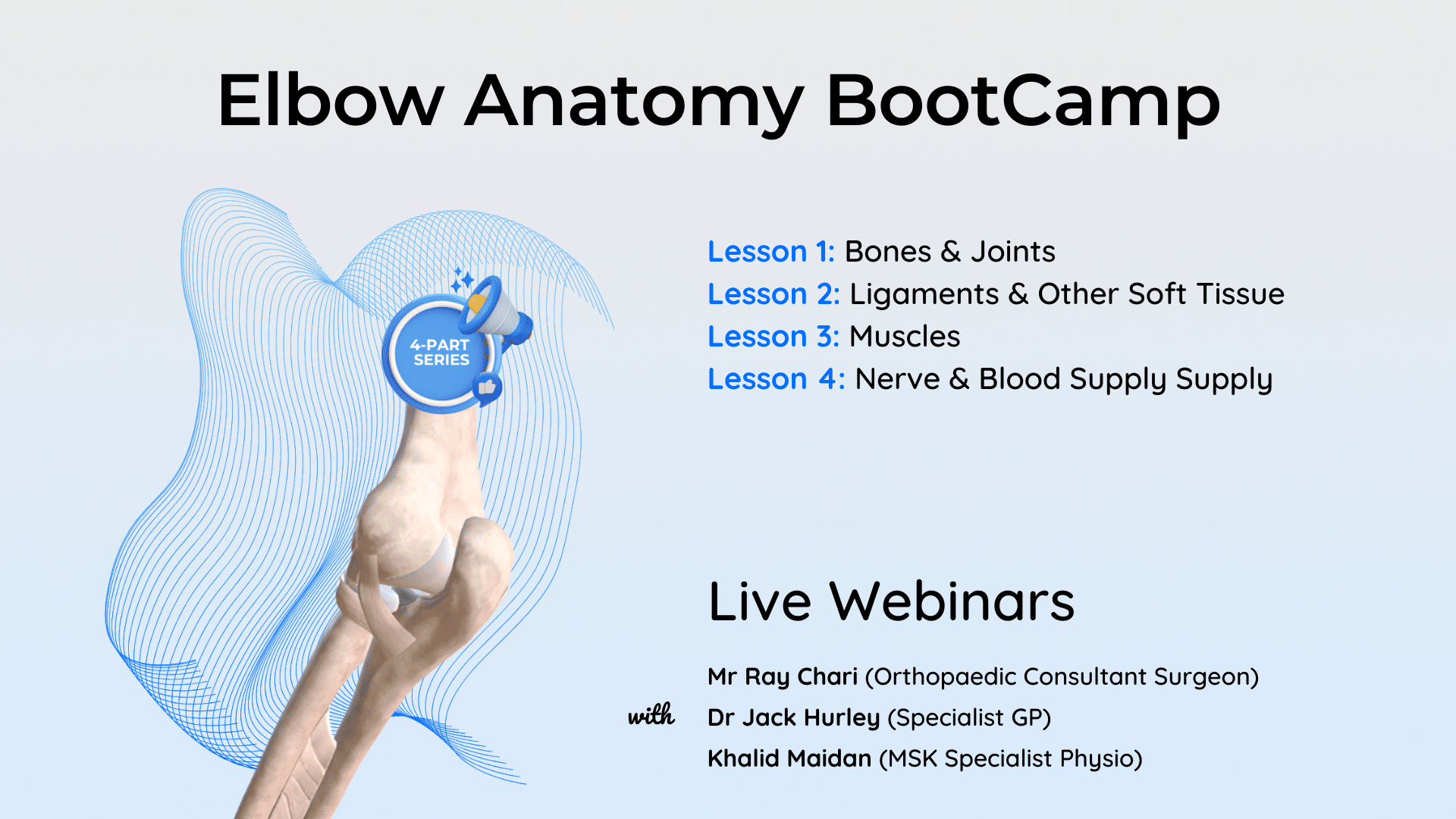 Elbow Anatomy BootCamp

4-PART SERIES

Lesson 1: Bones & Joints
Lesson 2: Ligaments & Other Soft Tissue
Lesson 3: Muscles
Lesson 4: Nerve & Blood Supply Supply

Live Webinars

with

Mr Ray Chari (Orthopaedic Consultant Surgeon)
Dr Jack Hurley (Specialist GP)
Khalid Maidan (MSK Specialist Physio)